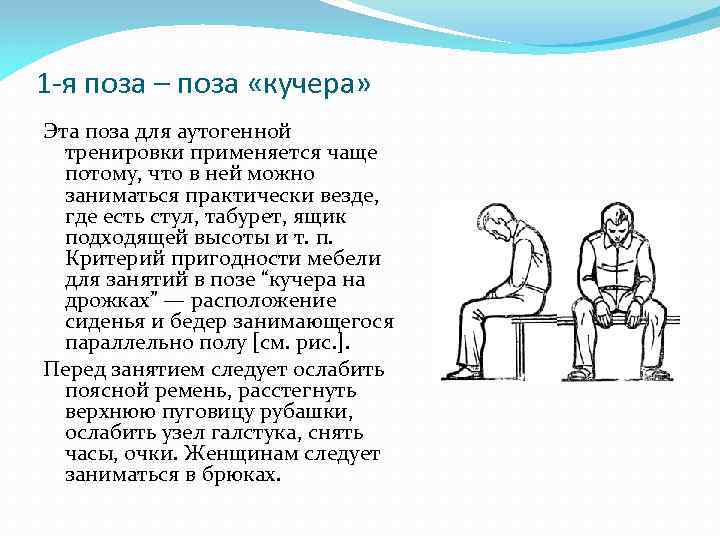 1-я поза – поза «кучера»

Эта поза для аутогенной тренировки применяется чаще потому, что в ней можно заниматься практически везде, где есть стул, табурет, ящик подходящей высоты и т. п. Критерий пригодности мебели для занятий в позе “кучера на дрожках” — расположение сиденья и бедер занимающегося параллельно полу [см. рис.].

Перед занятием следует ослабить поясной ремень, расстегнуть верхнюю пуговицу рубашки, ослабить узел галстука, снять часы, очки. Женщинам следует заниматься в брюках.